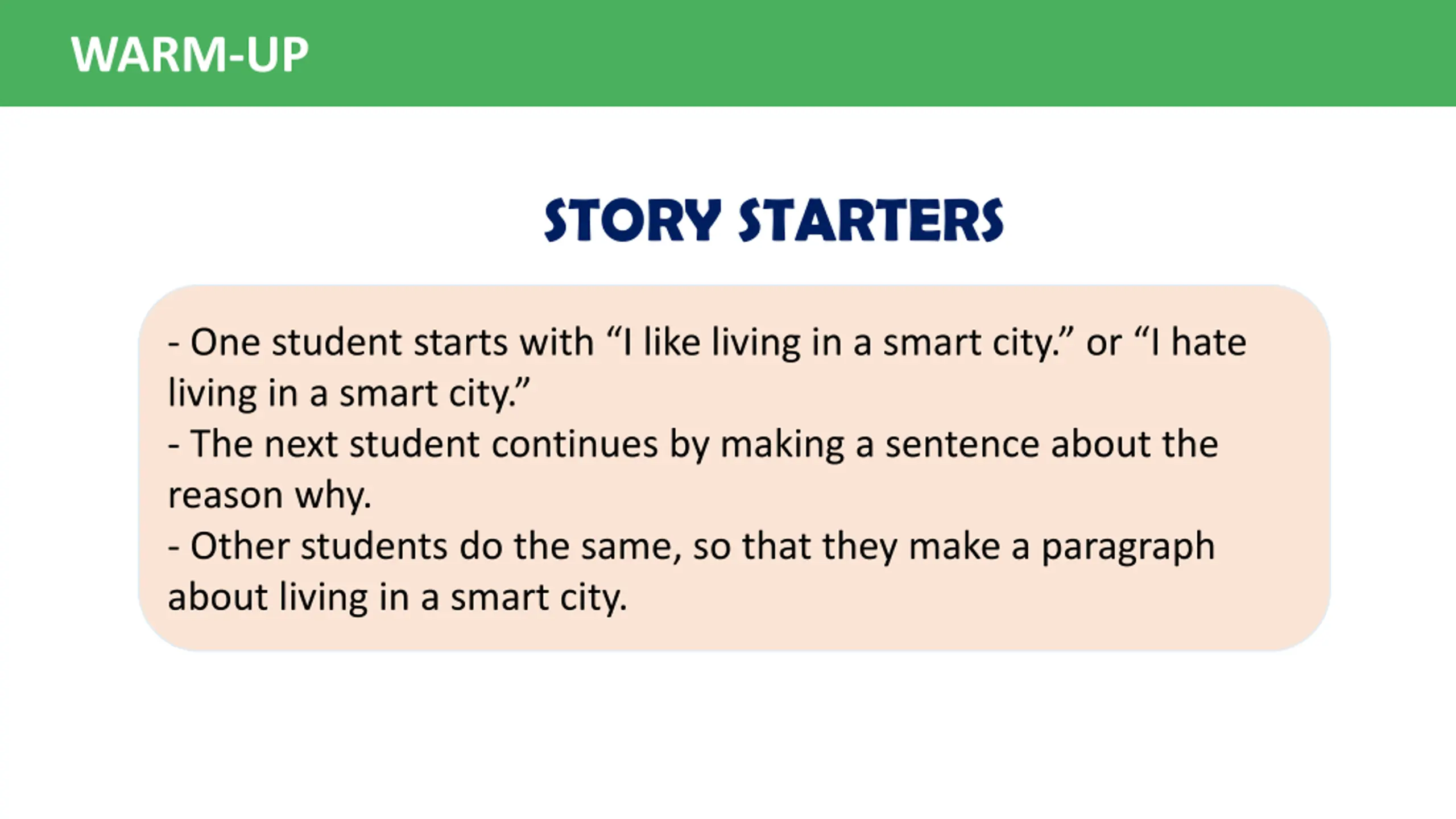 WARM-UP

STORY STARTERS

- One student starts with “I like living in a smart city.” or “I hate living in a smart city.”
- The next student continues by making a sentence about the reason why.
- Other students do the same, so that they make a paragraph about living in a smart city.